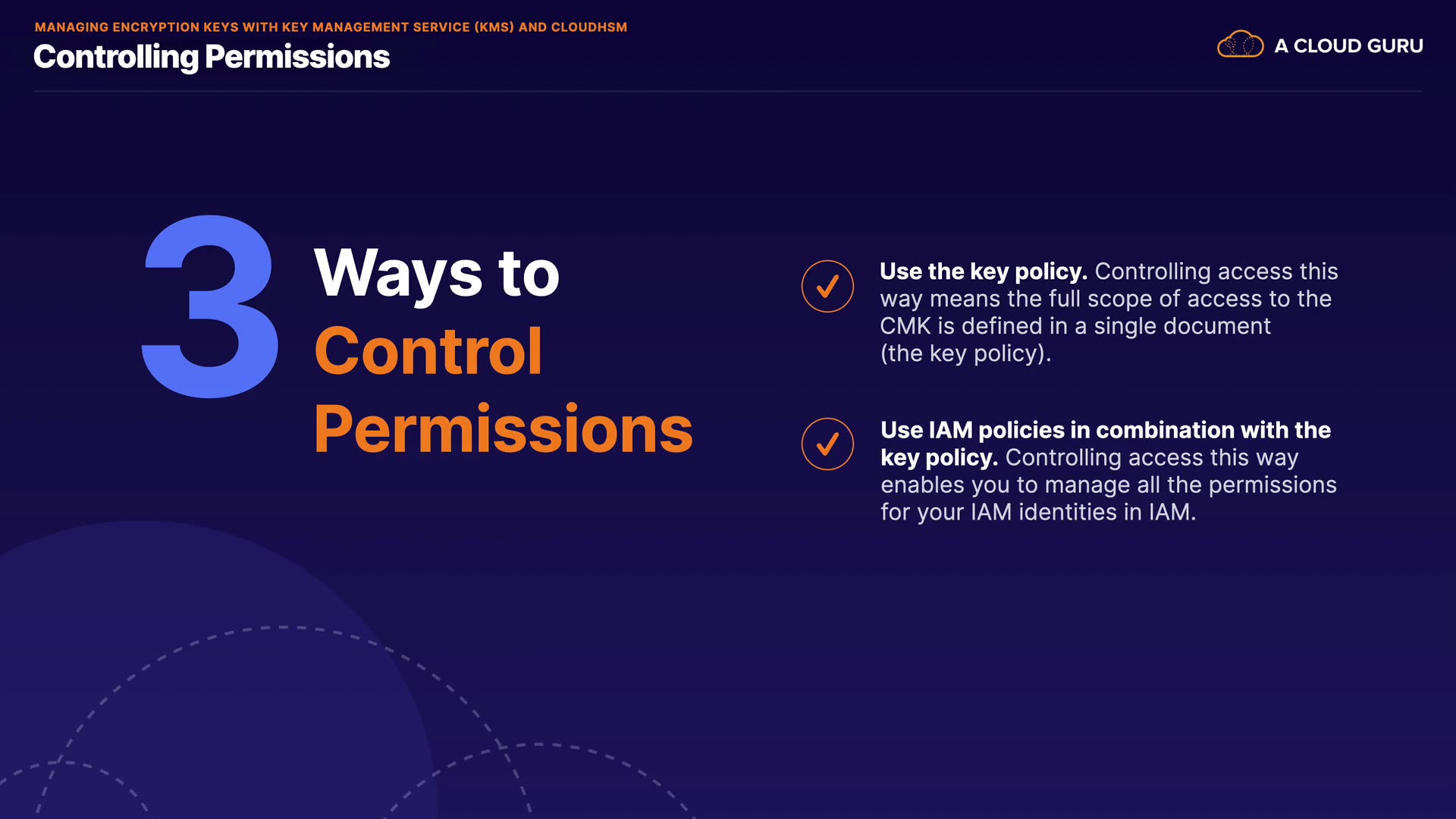 MANAGING ENCRYPTION KEYS WITH KEY MANAGEMENT SERVICE (KMS) AND CLOUDHSM

Controlling Permissions

A CLOUD GURU

3 Ways to Control Permissions

Use the key policy. Controlling access this way means the full scope of access to the CMK is defined in a single document (the key policy).

Use IAM policies in combination with the key policy. Controlling access this way enables you to manage all the permissions for your IAM identities in IAM.